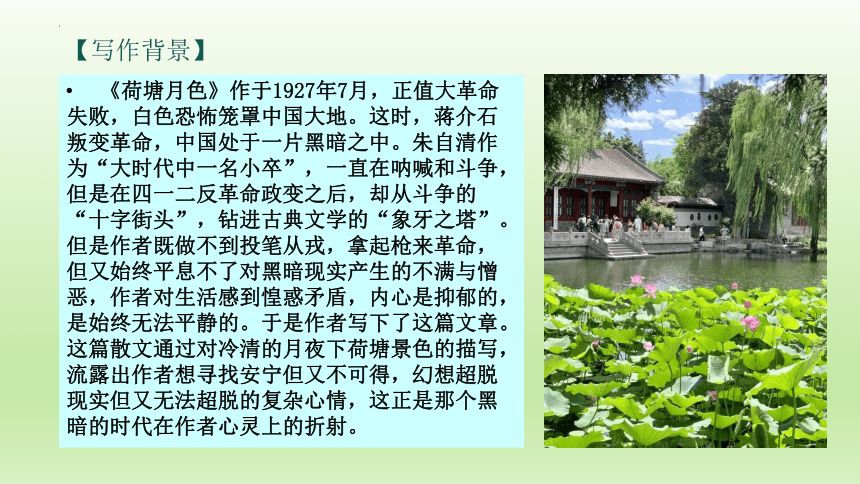 【写作背景】

• 《荷塘月色》作于1927年7月，正值大革命失败，白色恐怖笼罩中国大地。这时，蒋介石叛变革命，中国处于一片黑暗之中。朱自清作为“大时代中一名小卒”，一直在呐喊和斗争，但是在四一二反革命政变之后，却从斗争的“十字街头”，钻进古典文学的“象牙之塔”。但是作者既做不到投笔从戎，拿起枪来革命，但又始终平息不了对黑暗现实产生的不满与憎恶，作者对生活感到惶惑矛盾，内心是抑郁的，是始终无法平静的。于是作者写下了这篇文章。这篇散文通过对冷清的月夜下荷塘景色的描写，流露出作者想寻找安宁但又不可得，幻想超脱现实但又无法超脱的复杂心情，这正是那个黑暗的时代在作者心灵上的折射。